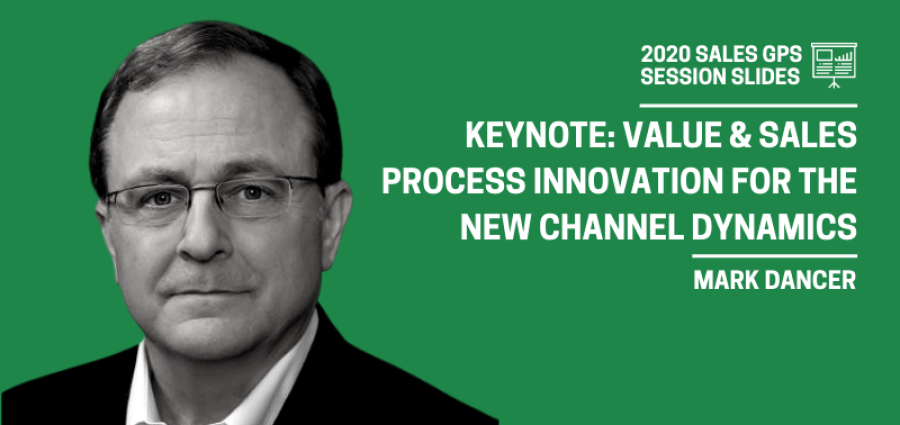 2020 SALES GPS SESSION SLIDES

KEYNOTE: VALUE & SALES PROCESS INNOVATION FOR THE NEW CHANNEL DYNAMICS

MARK DANCER